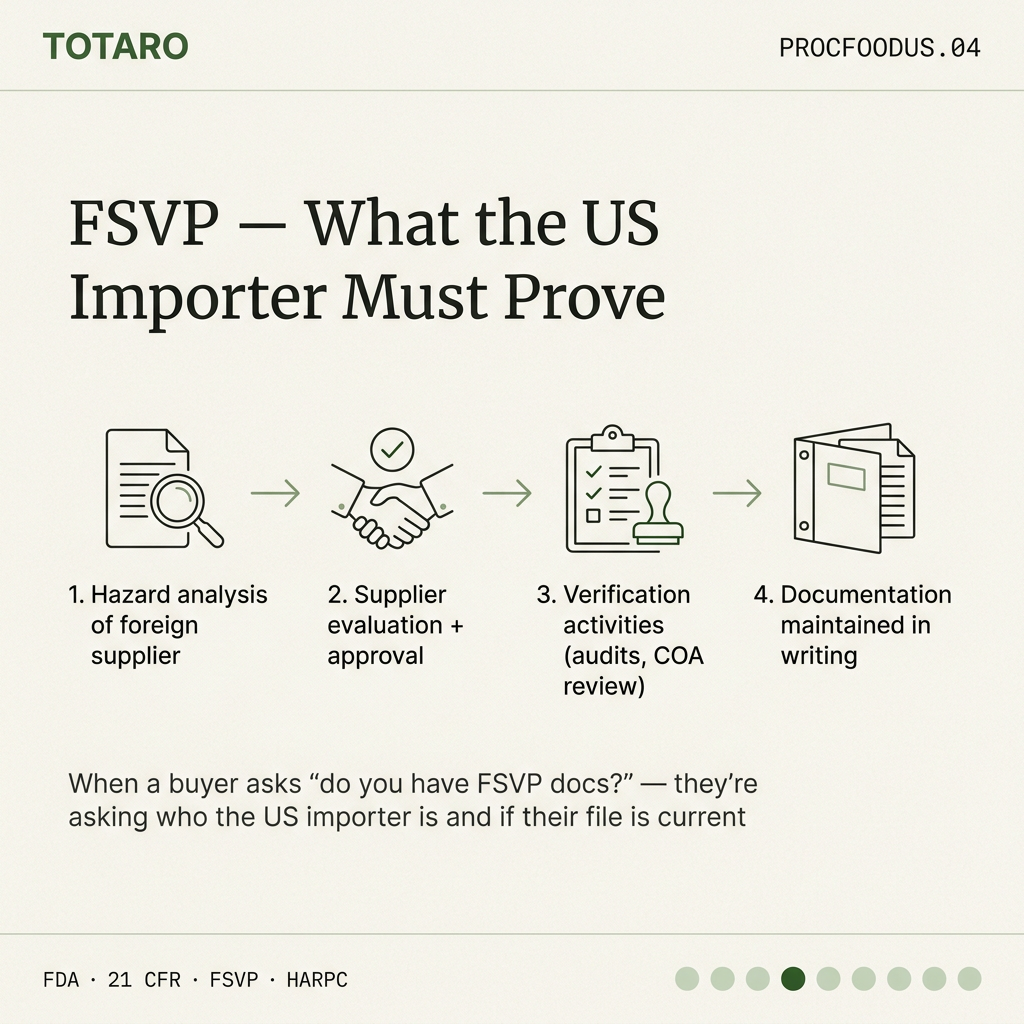 TOTARO

PROCFOODUS.04

FSVP — What the US Importer Must Prove

1. Hazard analysis of foreign supplier

2. Supplier evaluation + approval

3. Verification activities (audits, COA review)

4. Documentation maintained in writing

When a buyer asks “do you have FSVP docs?” — they’re asking who the US importer is and if their file is current

FDA · 21 CFR · FSVP · HARPC